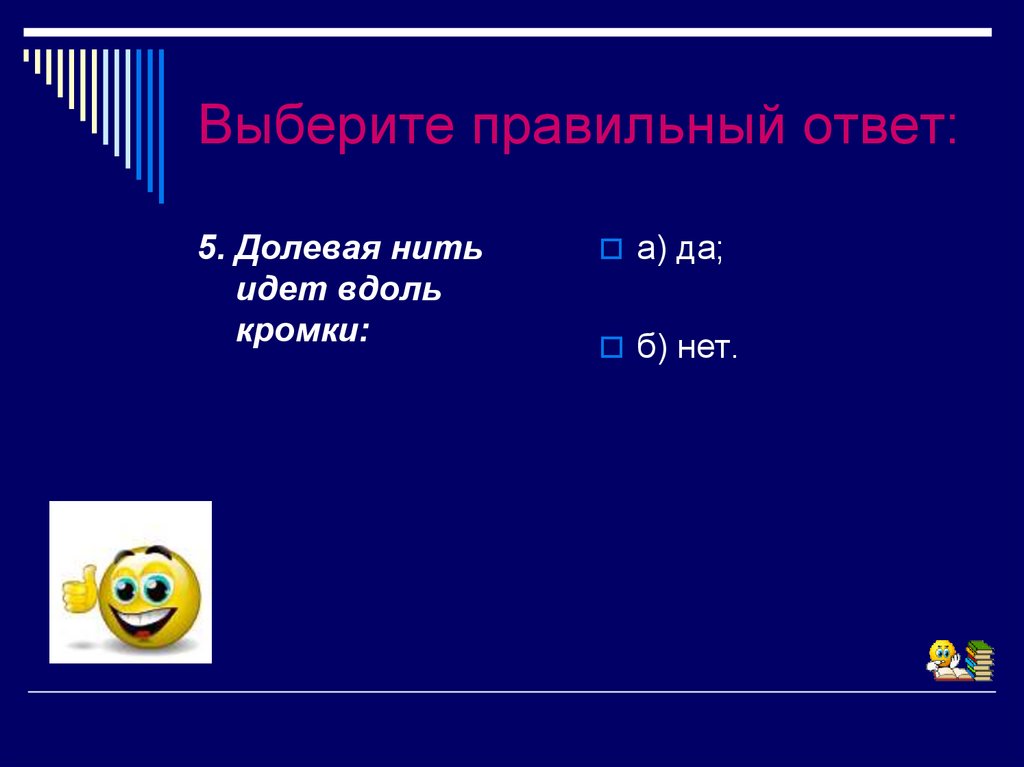 Выберите правильный ответ:

5. Долевая нить идет вдоль кромки:

а) да;

б) нет.